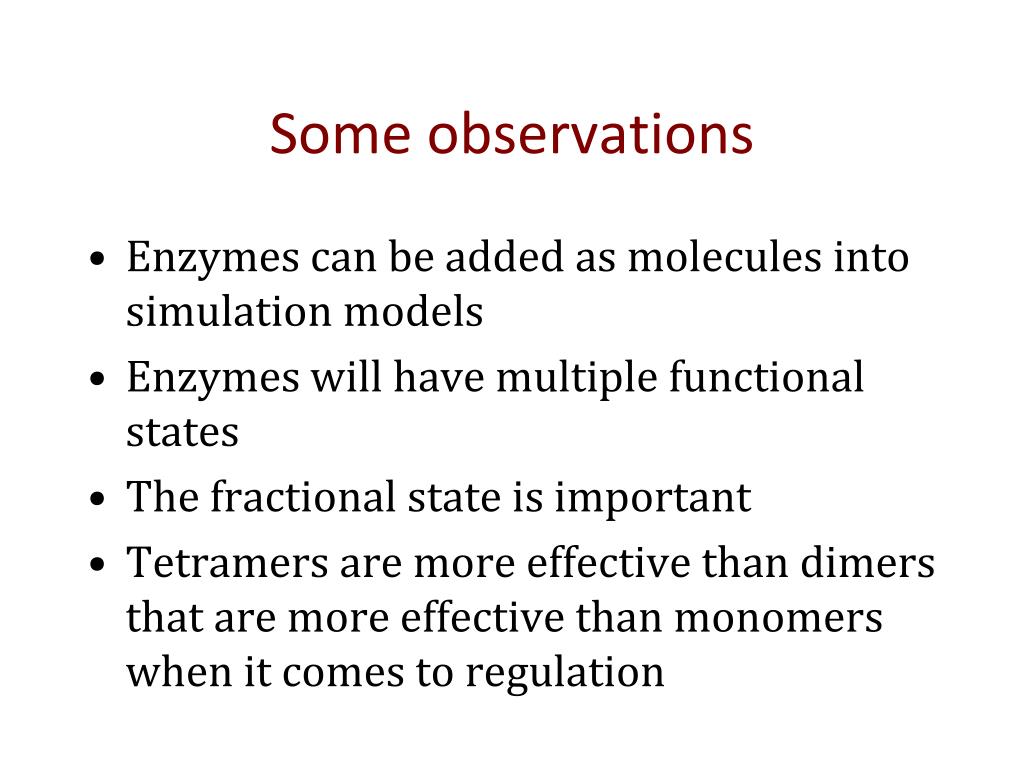 Some observations

• Enzymes can be added as molecules into simulation models
• Enzymes will have multiple functional states
• The fractional state is important
• Tetramers are more effective than dimers that are more effective than monomers when it comes to regulation